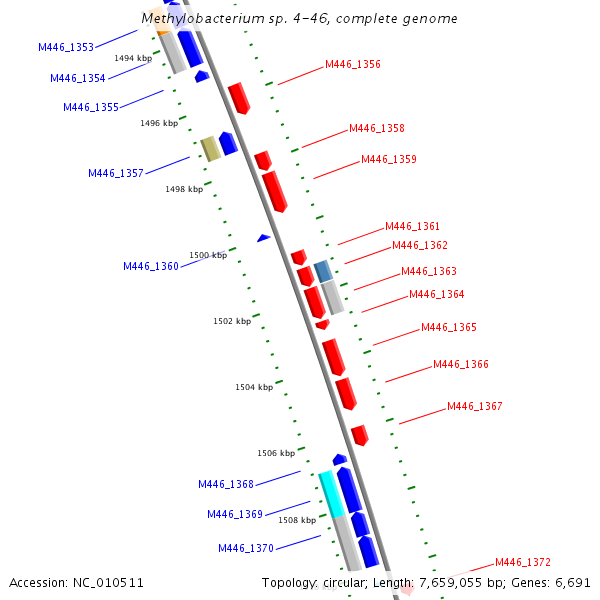 Methylobacterium sp. 4-46, complete genome

M446_1353
1494 kbp
M446_1354
M446_1355
1496 kbp
M446_1357
1498 kbp
1500 kbp
M446_1360
1502 kbp
1504 kbp
1506 kbp
M446_1368
M446_1369
1508 kbp
M446_1370

M446_1356
M446_1358
M446_1359
M446_1361
M446_1362
M446_1363
M446_1364
M446_1365
M446_1366
M446_1367
M446_1372

Accession: NC_010511
Topology: circular; Length: 7,659,055 bp; Genes: 6,691